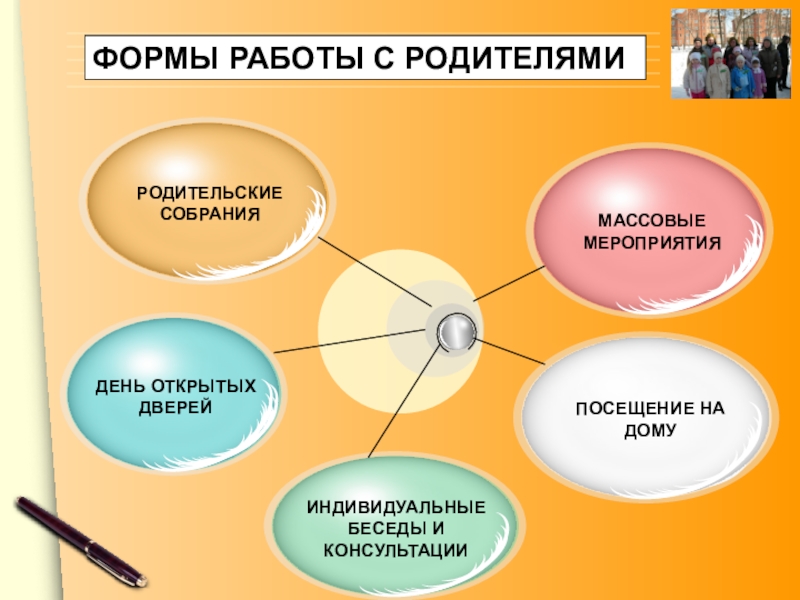 ФОРМЫ РАБОТЫ С РОДИТЕЛЯМИ

РОДИТЕЛЬСКИЕ СОБРАНИЯ

МАССОВЫЕ МЕРОПРИЯТИЯ

ДЕНЬ ОТКРЫТЫХ ДВЕРЕЙ

ПОСЕЩЕНИЕ НА ДОМУ

ИНДИВИДУАЛЬНЫЕ БЕСЕДЫ И КОНСУЛЬТАЦИИ